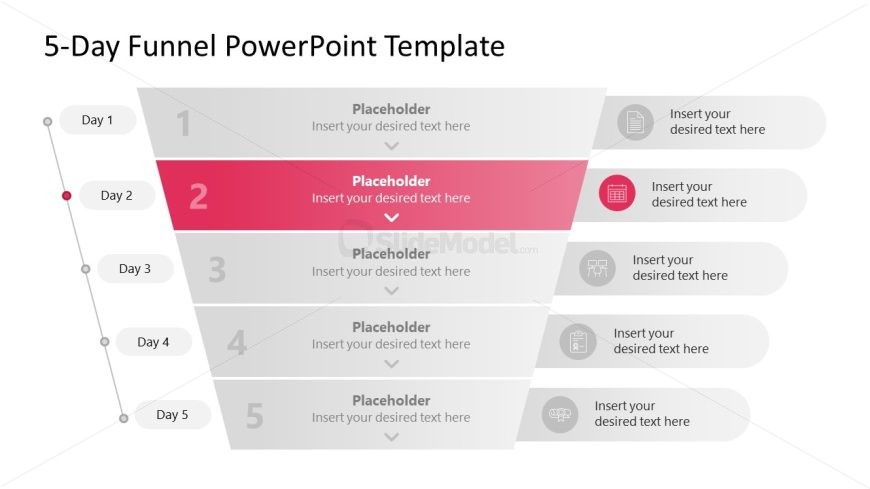 5-Day Funnel PowerPoint Template

Day 1

1

Placeholder
Insert your desired text here

Insert your desired text here

Day 2

2

Placeholder
Insert your desired text here

Insert your desired text here

SlideModel.com

Day 3

3

Placeholder
Insert your desired text here

Insert your desired text here

Day 4

4

Placeholder
Insert your desired text here

Insert your desired text here

Day 5

5

Placeholder
Insert your desired text here

Insert your desired text here